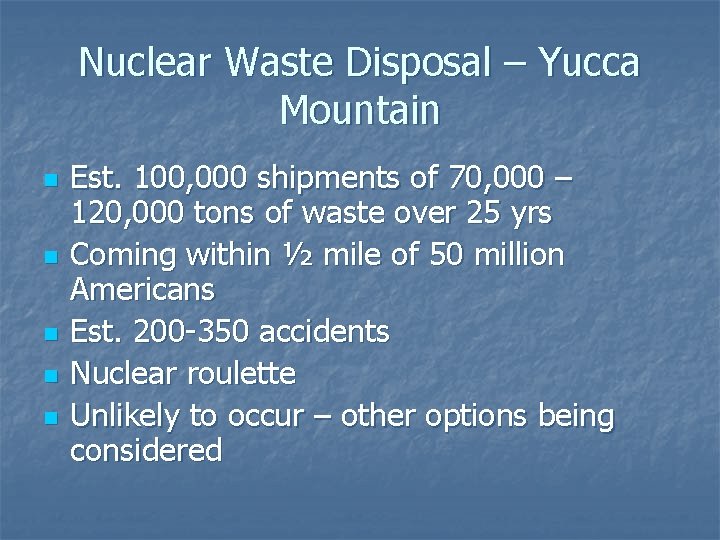 Nuclear Waste Disposal – Yucca Mountain

- Est. 100,000 shipments of 70,000 – 120,000 tons of waste over 25 yrs
- Coming within ½ mile of 50 million Americans
- Est. 200-350 accidents
- Nuclear roulette
- Unlikely to occur – other options being considered